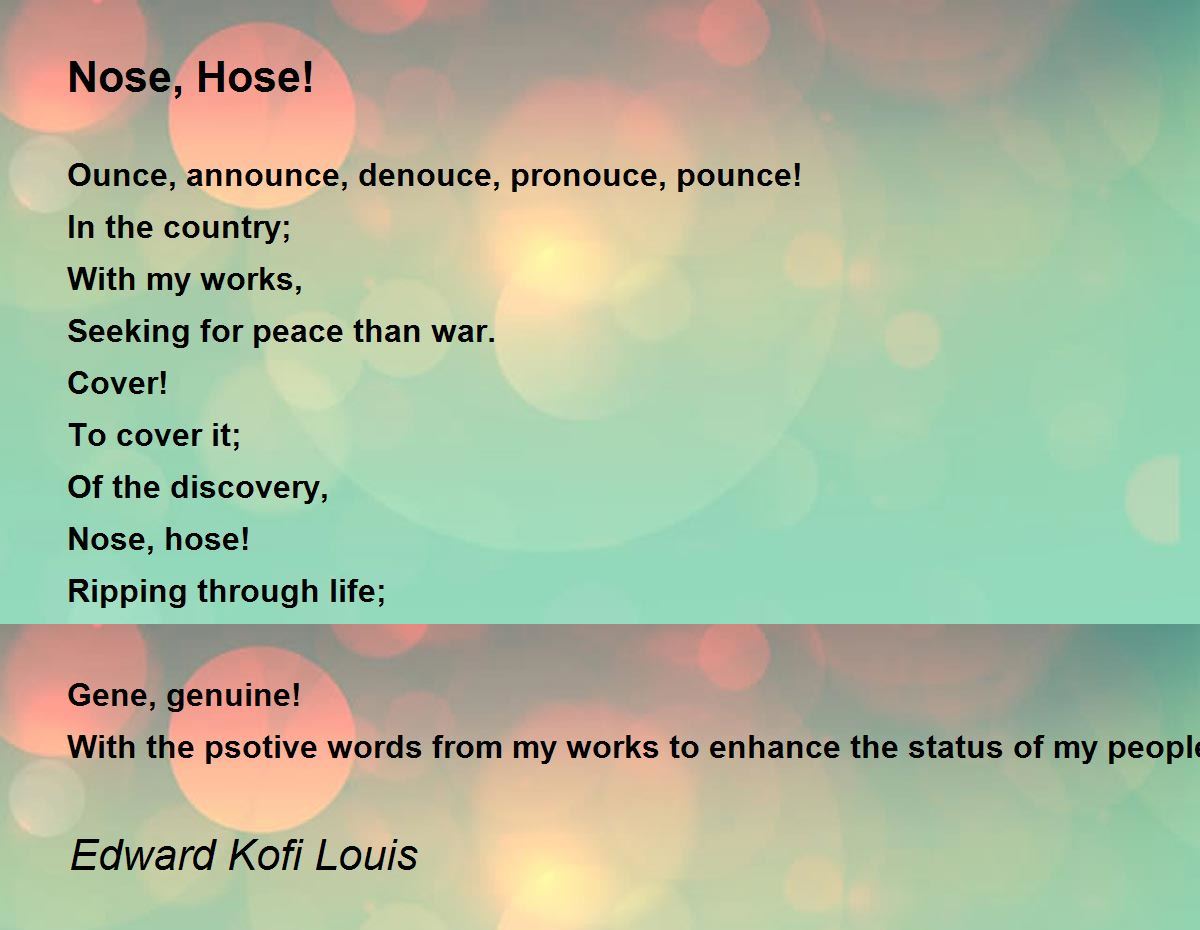 Nose, Hose!

Ounce, announce, denouce, pronouce, pounce!
In the country;
With my works,
Seeking for peace than war.
Cover!
To cover it;
Of the discovery,
Nose, hose!
Ripping through life;

Gene, genuine!
With the psotive words from my works to enhance the status of my people

Edward Kofi Louis